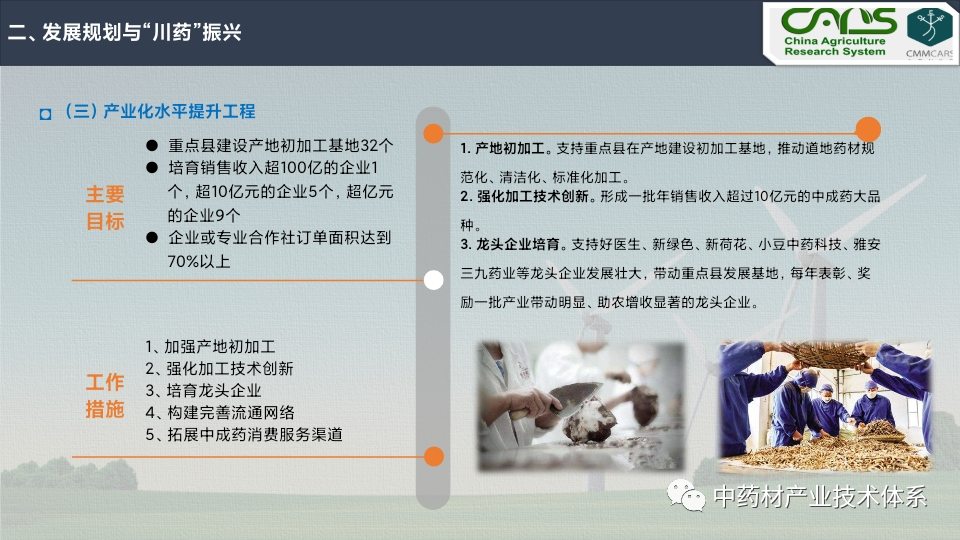 二、发展规划与“川药”振兴

CARS China Agriculture Research System

CMMCARS

（三）产业化水平提升工程

主要目标

● 重点县建设产地初加工基地32个
● 培育销售收入超100亿的企业1个，超10亿元的企业5个，超亿元的企业9个
● 企业或专业合作社订单面积达到70%以上

工作措施

1、加强产地初加工
2、强化加工技术创新
3、培育龙头企业
4、构建完善流通网络
5、拓展中成药消费服务渠道

1. 产地初加工。支持重点县在产地建设初加工基地，推动道地药材规范化、清洁化、标准化加工。
2. 强化加工技术创新。形成一批年销售收入超过10亿元的中成药大品种。
3. 龙头企业培育。支持好医生、新绿色、新荷花、小豆中药科技、雅安三九药业等龙头企业发展壮大，带动重点县发展基地，每年表彰、奖励一批产业带动明显、助农增收显著的龙头企业。

中药材产业技术体系